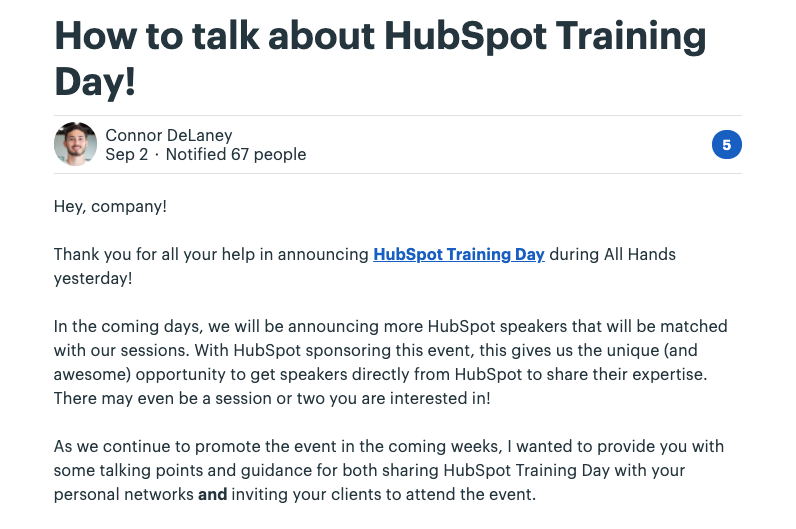 How to talk about HubSpot Training Day!

Connor DeLaney
Sep 2 · Notified 67 people

5

Hey, company!

Thank you for all your help in announcing HubSpot Training Day during All Hands yesterday!

In the coming days, we will be announcing more HubSpot speakers that will be matched with our sessions. With HubSpot sponsoring this event, this gives us the unique (and awesome) opportunity to get speakers directly from HubSpot to share their expertise. There may even be a session or two you are interested in!

As we continue to promote the event in the coming weeks, I wanted to provide you with some talking points and guidance for both sharing HubSpot Training Day with your personal networks and inviting your clients to attend the event.